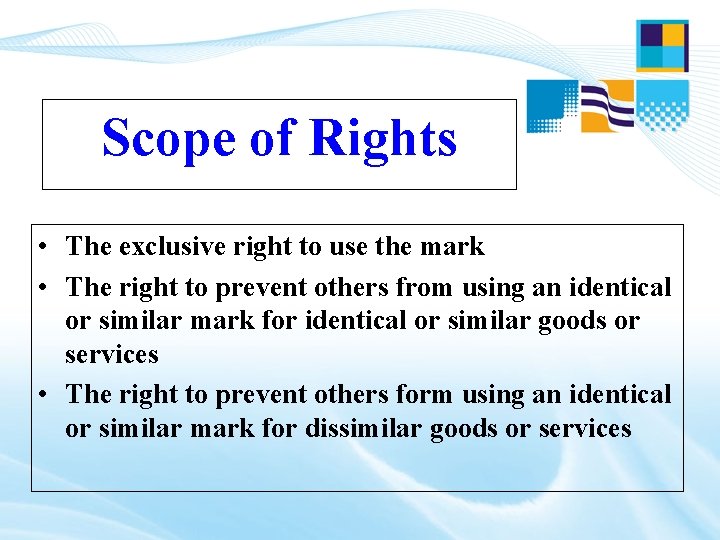 Scope of Rights

• The exclusive right to use the mark
• The right to prevent others from using an identical or similar mark for identical or similar goods or services
• The right to prevent others form using an identical or similar mark for dissimilar goods or services